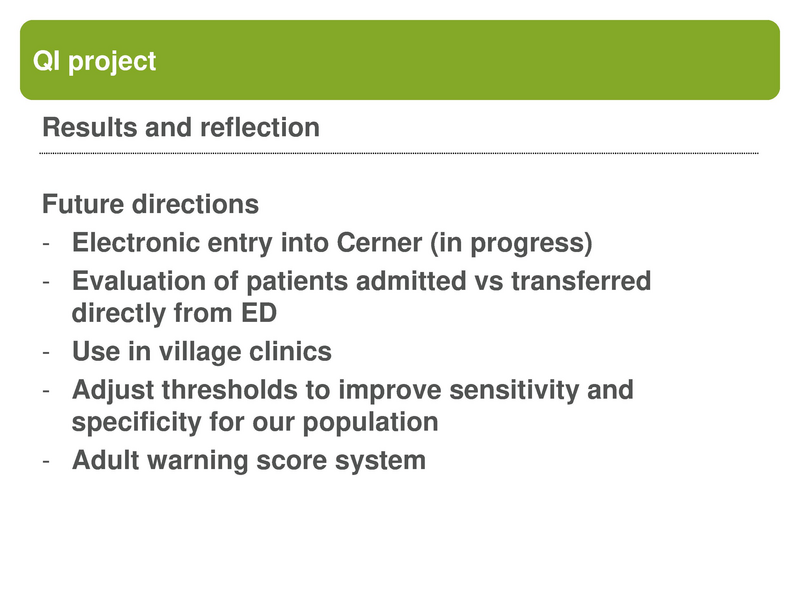 QI project

Results and reflection

Future directions
- Electronic entry into Cerner (in progress)
- Evaluation of patients admitted vs transferred directly from ED
- Use in village clinics
- Adjust thresholds to improve sensitivity and specificity for our population
- Adult warning score system